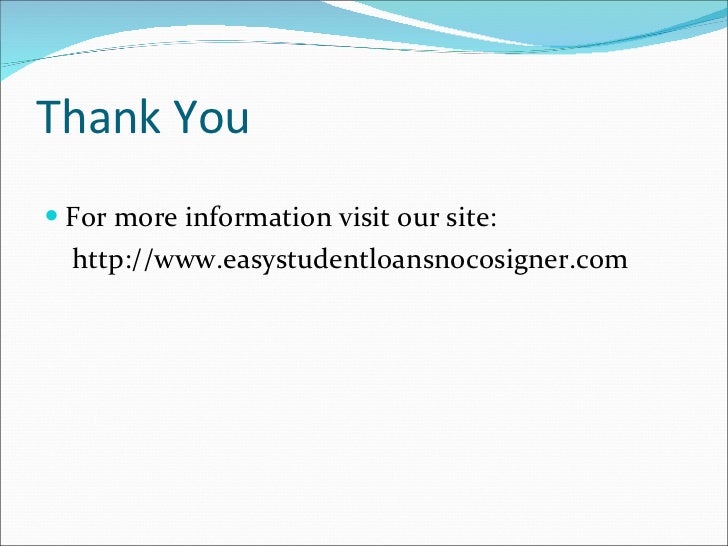 Thank You

For more information visit our site:
http://www.easystudentloansnocosigner.com